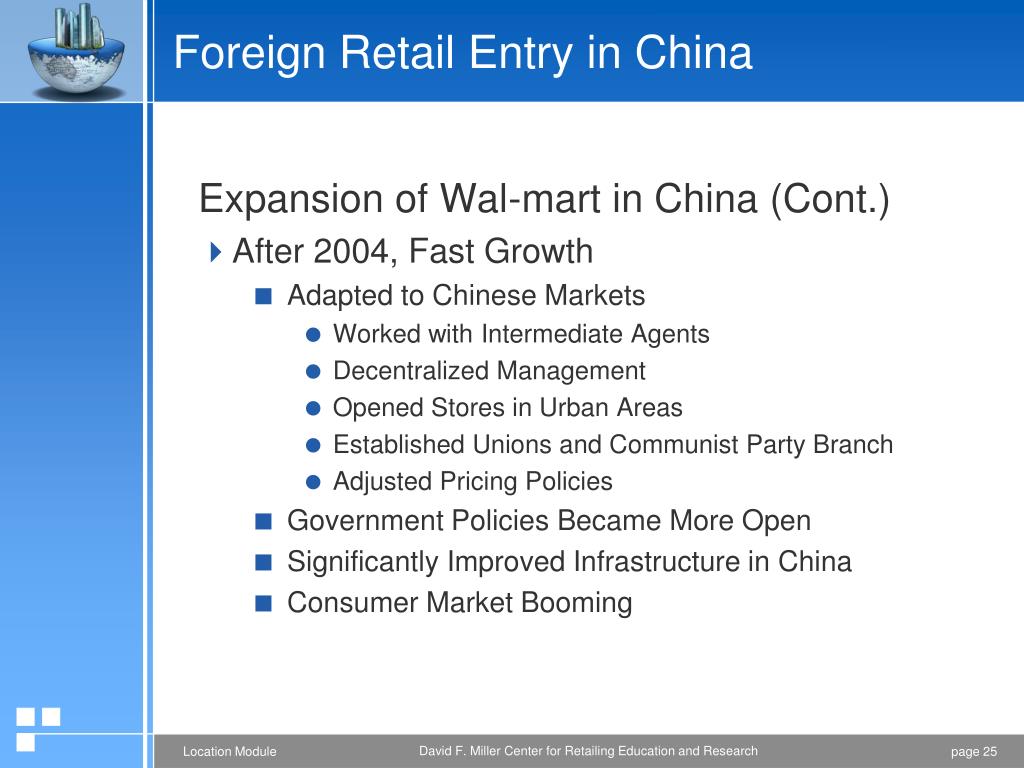 Foreign Retail Entry in China

Expansion of Wal-mart in China (Cont.)

After 2004, Fast Growth

Adapted to Chinese Markets

Worked with Intermediate Agents

Decentralized Management

Opened Stores in Urban Areas

Established Unions and Communist Party Branch

Adjusted Pricing Policies

Government Policies Became More Open

Significantly Improved Infrastructure in China

Consumer Market Booming

Location Module

David F. Miller Center for Retailing Education and Research

page 25